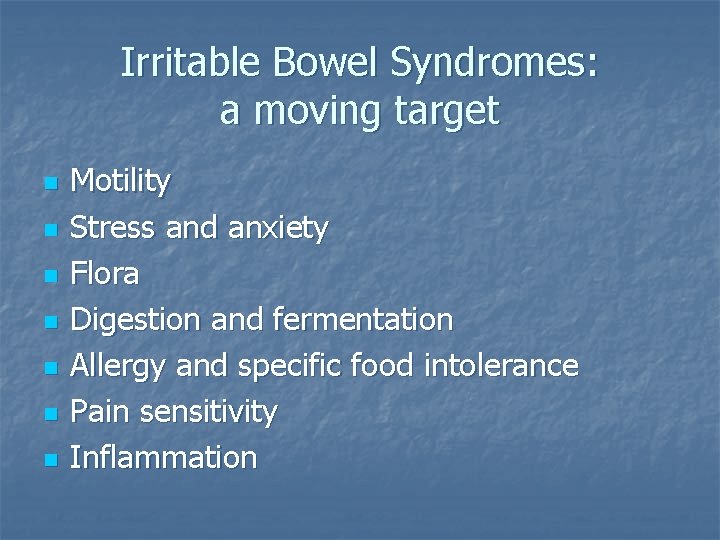 Irritable Bowel Syndromes:
a moving target

- Motility
- Stress and anxiety
- Flora
- Digestion and fermentation
- Allergy and specific food intolerance
- Pain sensitivity
- Inflammation